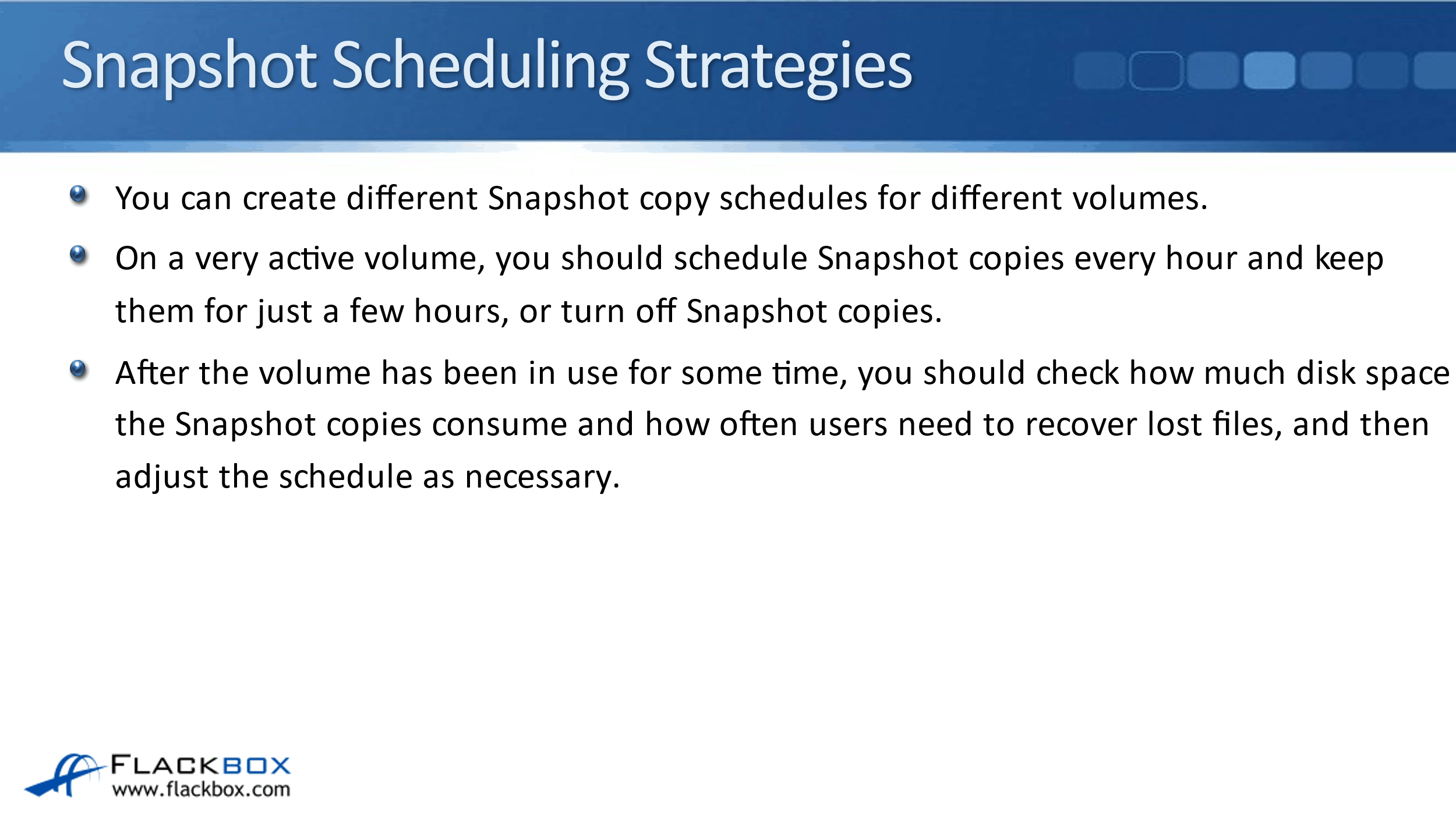 Snapshot Scheduling Strategies

You can create different Snapshot copy schedules for different volumes.

On a very active volume, you should schedule Snapshot copies every hour and keep them for just a few hours, or turn off Snapshot copies.

After the volume has been in use for some time, you should check how much disk space the Snapshot copies consume and how often users need to recover lost files, and then adjust the schedule as necessary.

FLACKBOX
www.flackbox.com